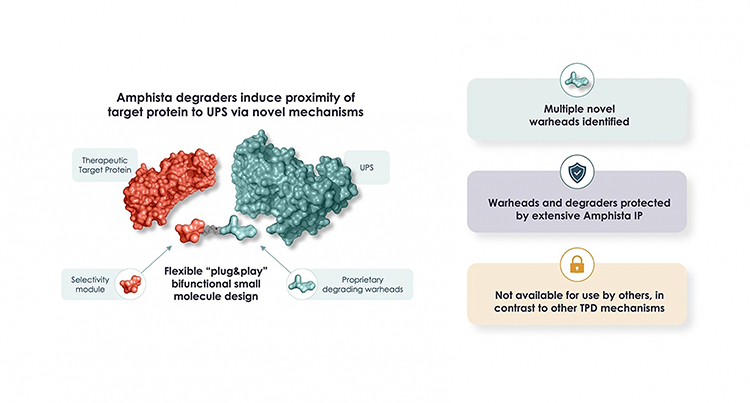 Amphista degraders induce proximity of target protein to UPS via novel mechanisms

Therapeutic Target Protein

UPS

Selectivity module

Flexible "plug&play" bifunctional small molecule design

Proprietary degrading warheads

Multiple novel warheads identified

Warheads and degraders protected by extensive Amphista IP

Not available for use by others, in contrast to other TPD mechanisms